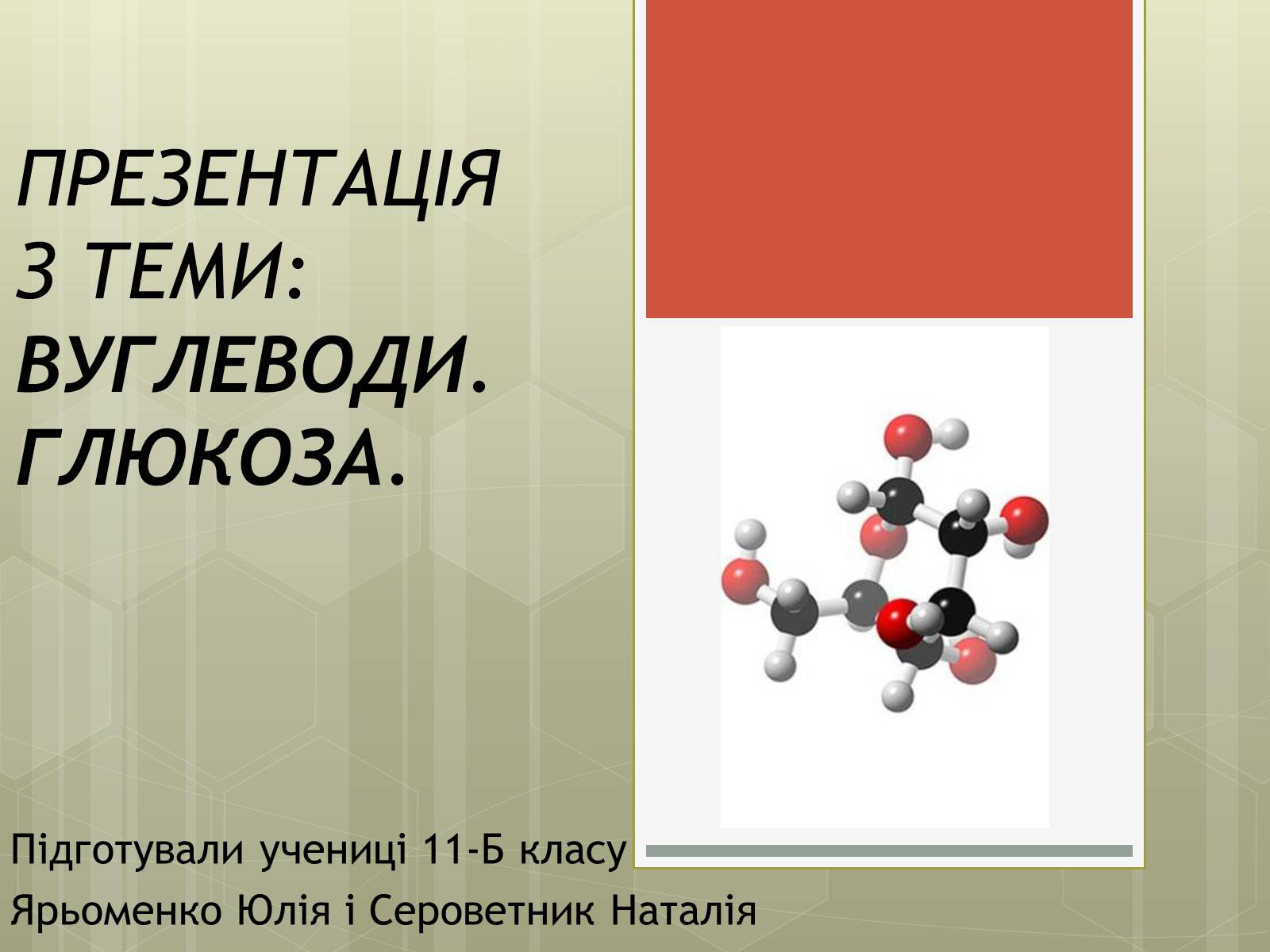 ПРЕЗЕНТАЦІЯ З ТЕМИ: ВУГЛЕВОДИ. ГЛЮКОЗА.

Підготували учениці 11-Б класу
Ярьоменко Юлія і Сероветник Наталія